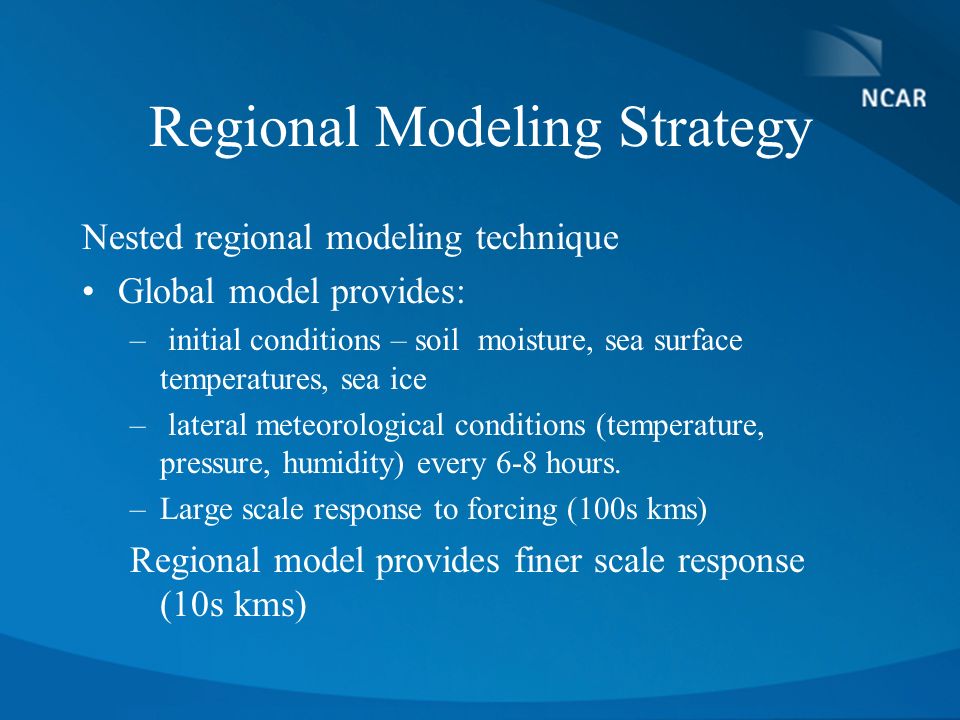 NCAR

Regional Modeling Strategy

Nested regional modeling technique

• Global model provides:

– initial conditions – soil moisture, sea surface temperatures, sea ice

– lateral meteorological conditions (temperature, pressure, humidity) every 6-8 hours.

– Large scale response to forcing (100s kms)

Regional model provides finer scale response (10s kms)